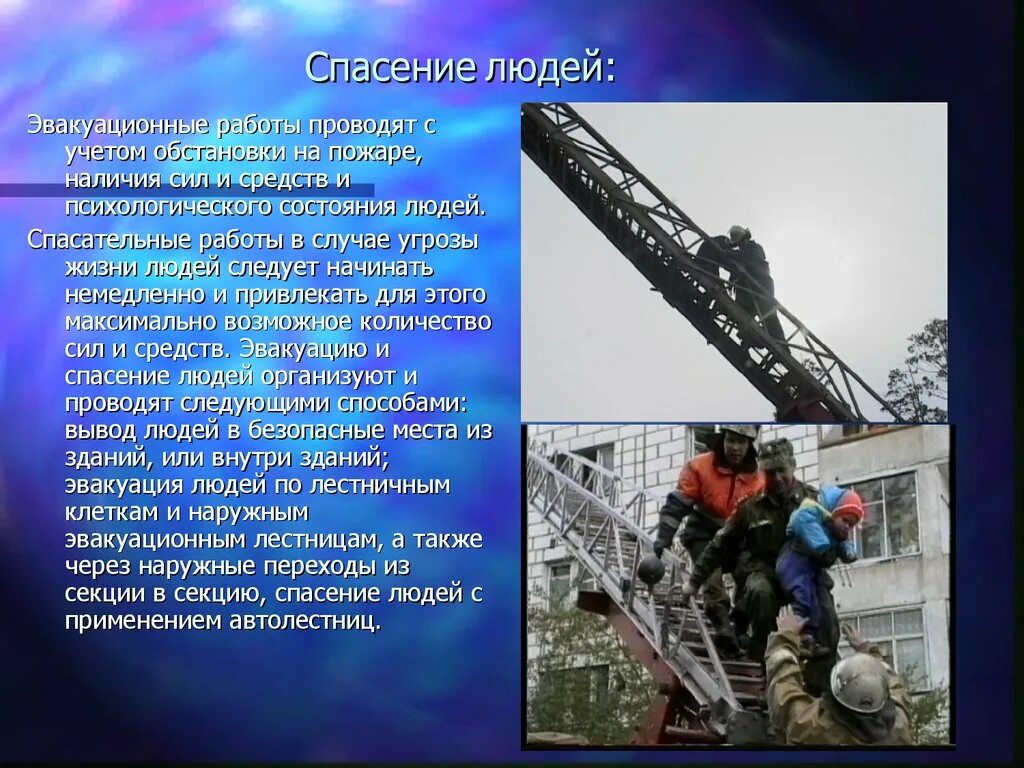 Спасение людей:

Эвакуационные работы проводят с учетом обстановки на пожаре, наличия сил и средств и психологического состояния людей.

Спасательные работы в случае угрозы жизни людей следует начинать немедленно и привлекать для этого максимально возможное количество сил и средств. Эвакуацию и спасение людей организуют и проводят следующими способами: вывод людей в безопасные места из зданий, или внутри зданий; эвакуация людей по лестничным клеткам и наружным эвакуационным лестницам, а также через наружные переходы из секции в секцию, спасение людей с применением автолестниц.